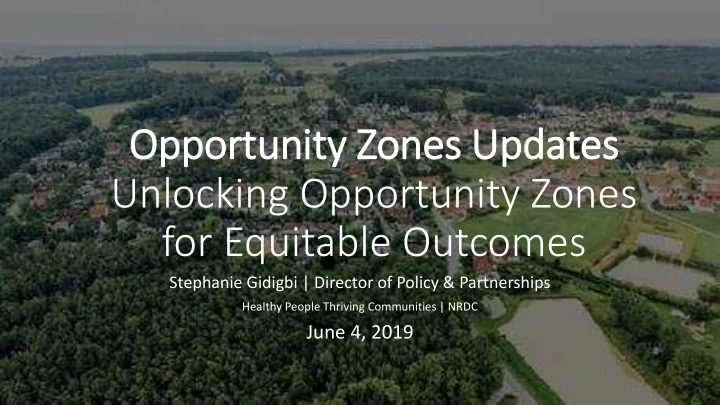 Opportunity Zones Updates
Unlocking Opportunity Zones for Equitable Outcomes

Stephanie Gidigbi | Director of Policy & Partnerships

Healthy People Thriving Communities | NRDC

June 4, 2019